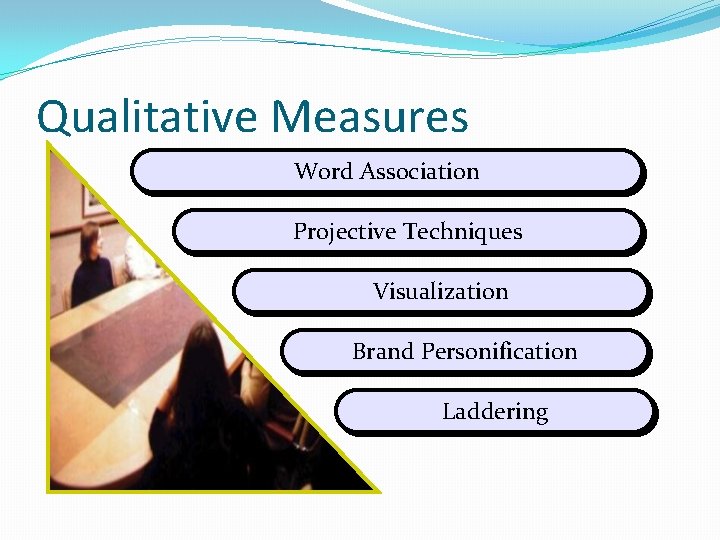 Qualitative Measures

Word Association

Projective Techniques

Visualization

Brand Personification

Laddering